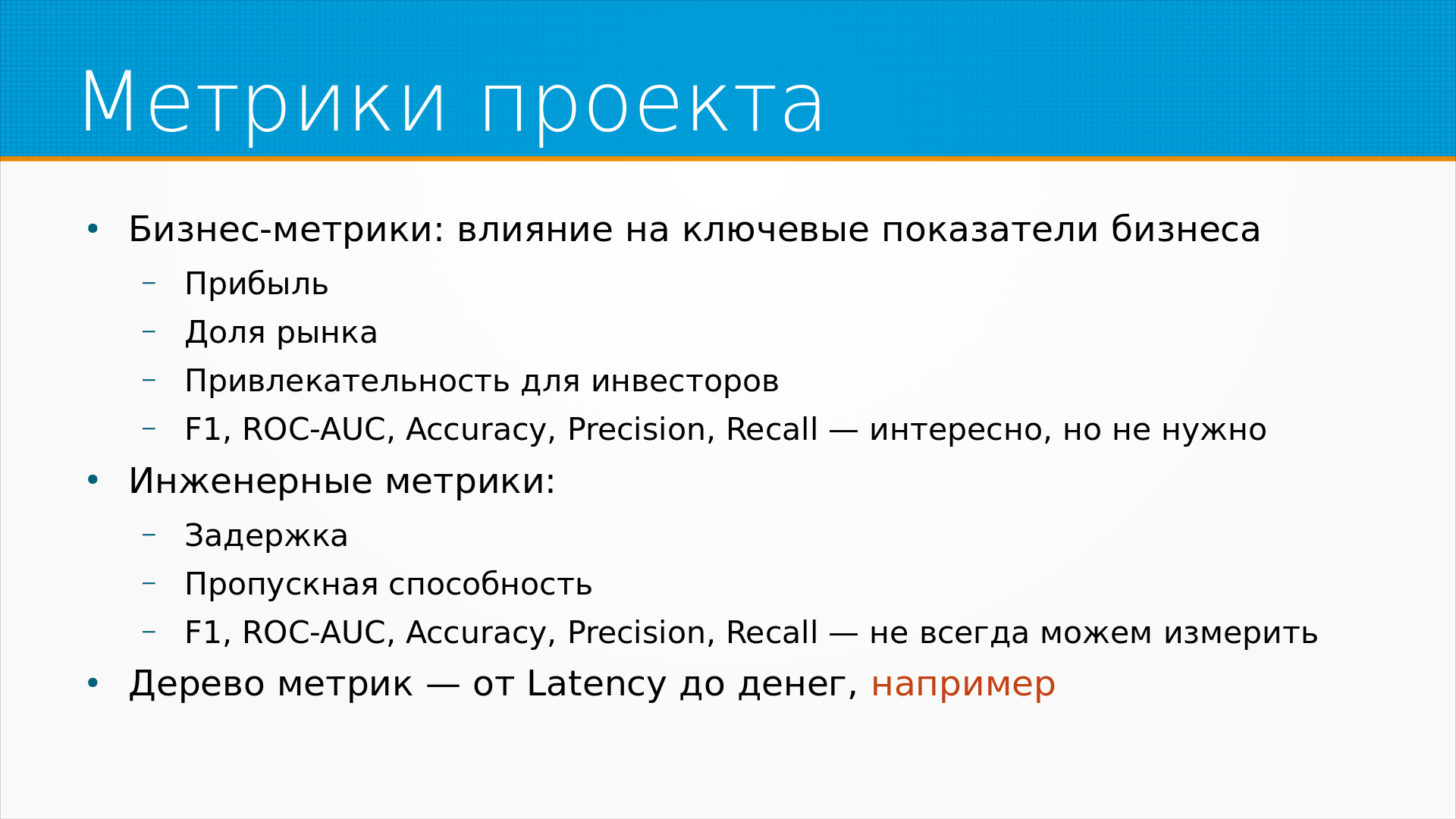 Метрики проекта

• Бизнес-метрики: влияние на ключевые показатели бизнеса
– Прибыль
– Доля рынка
– Привлекательность для инвесторов
– F1, ROC-AUC, Accuracy, Precision, Recall — интересно, но не нужно
• Инженерные метрики:
– Задержка
– Пропускная способность
– F1, ROC-AUC, Accuracy, Precision, Recall — не всегда можем измерить
• Дерево метрик — от Latency до денег, например